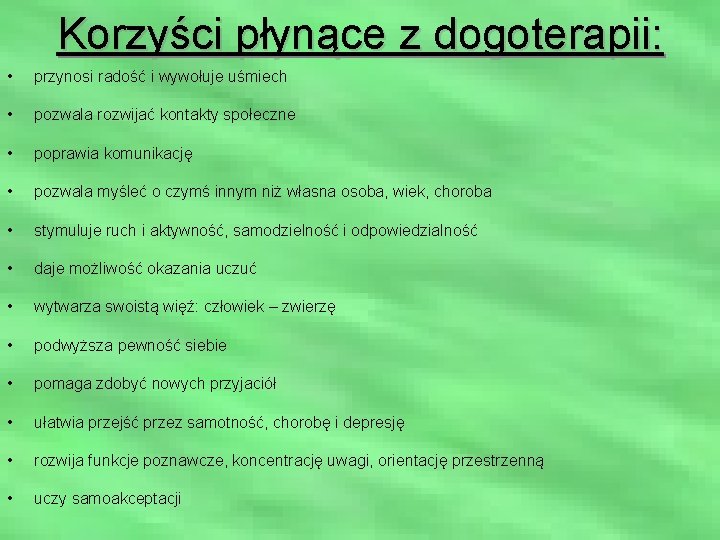 Korzyści płynące z dogoterapii:

• przynosi radość i wywołuje uśmiech
• pozwala rozwijać kontakty społeczne
• poprawia komunikację
• pozwala myśleć o czymś innym niż własna osoba, wiek, choroba
• stymuluje ruch i aktywność, samodzielność i odpowiedzialność
• daje możliwość okazania uczuć
• wytwarza swoistą więź: człowiek – zwierzę
• podwyższa pewność siebie
• pomaga zdobyć nowych przyjaciół
• ułatwia przejść przez samotność, chorobę i depresję
• rozwija funkcje poznawcze, koncentrację uwagi, orientację przestrzenną
• uczy samoakceptacji